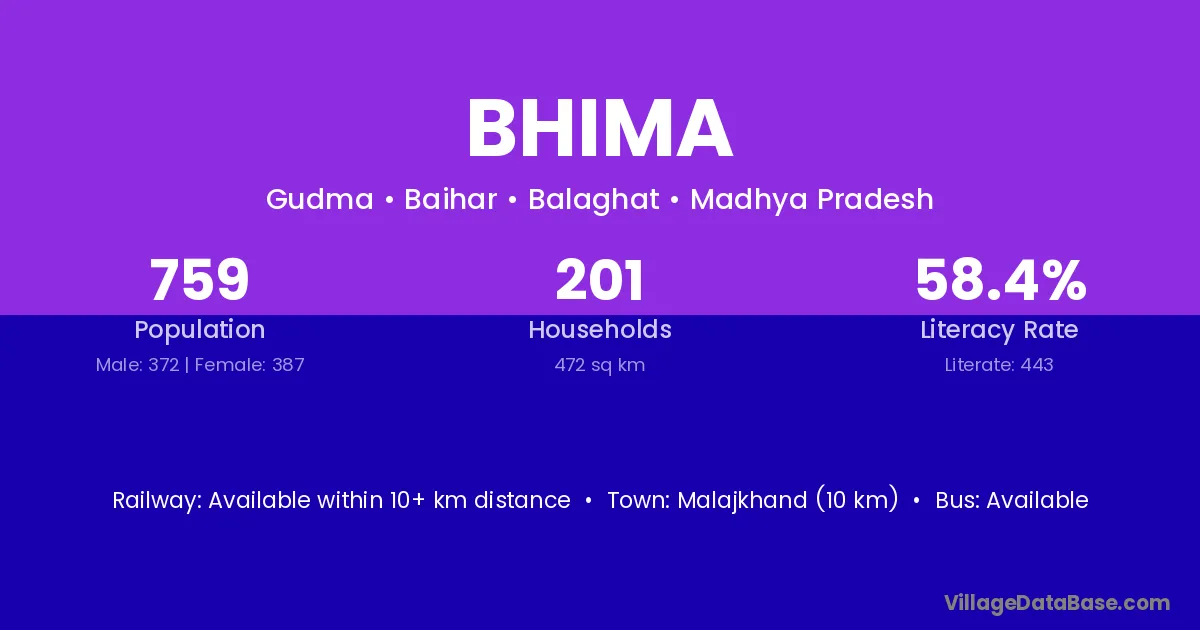 BHIMA

Gudma • Baihar • Balaghat • Madhya Pradesh

759
Population
Male: 372 | Female: 387

201
Households
472 sq km

58.4%
Literacy Rate
Literate: 443

Railway: Available within 10+ km distance • Town: Malajkhand (10 km) • Bus: Available

VillageDataBase.com